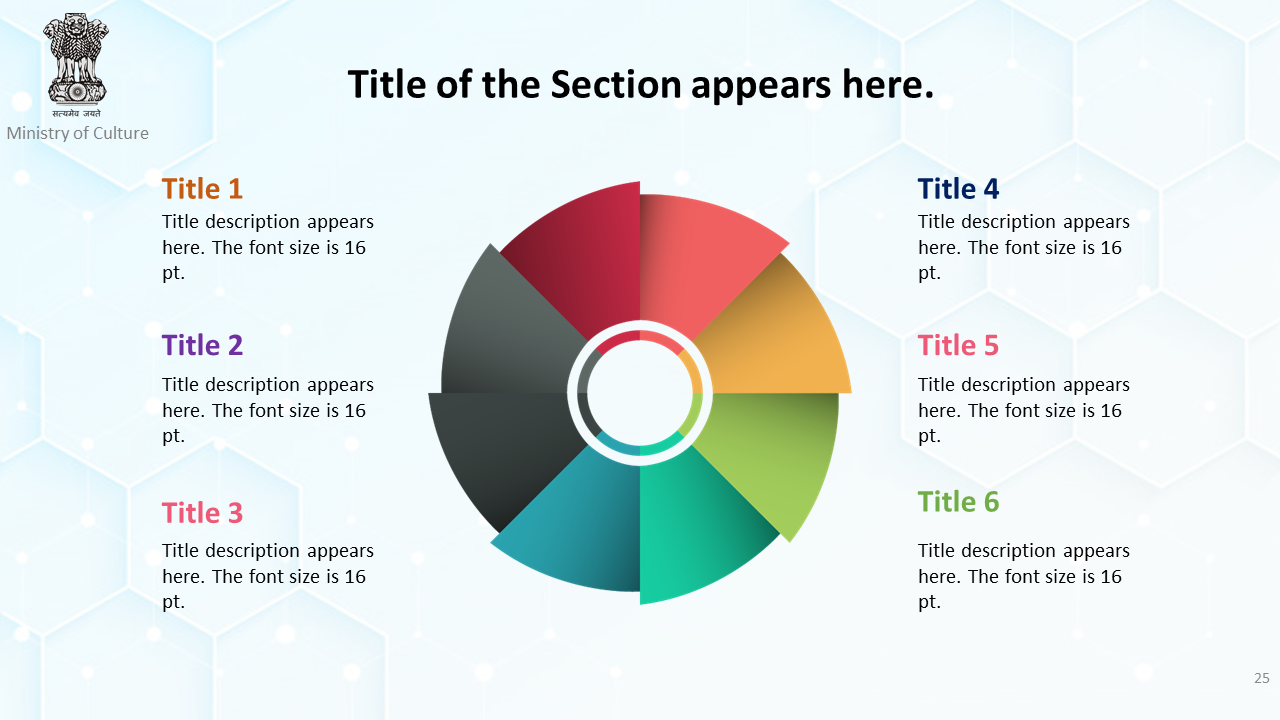 सत्यमेव जयते
Ministry of Culture

Title of the Section appears here.

Title 1
Title description appears here. The font size is 16 pt.

Title 2
Title description appears here. The font size is 16 pt.

Title 3
Title description appears here. The font size is 16 pt.

Title 4
Title description appears here. The font size is 16 pt.

Title 5
Title description appears here. The font size is 16 pt.

Title 6
Title description appears here. The font size is 16 pt.

25